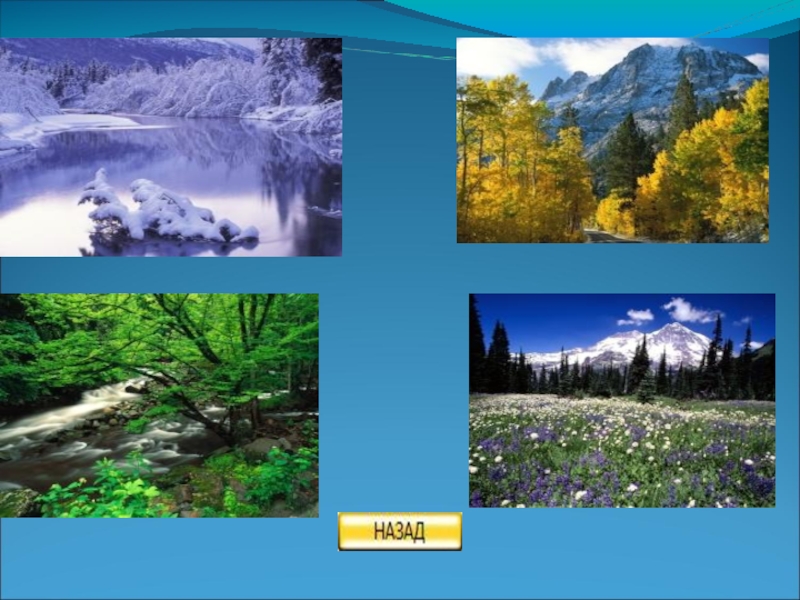 НАЗАД